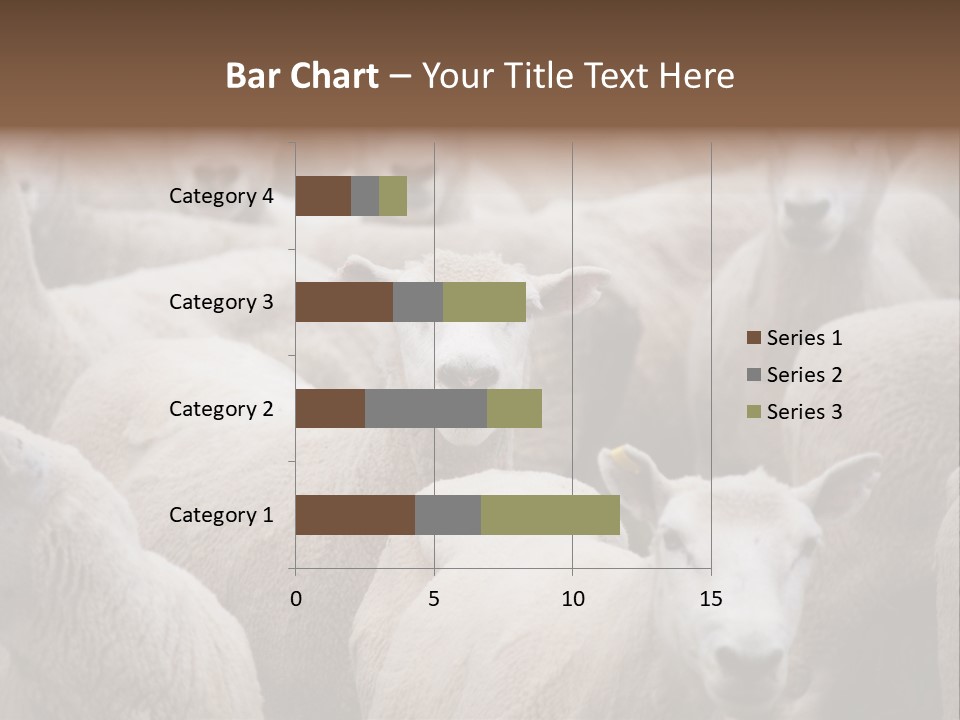 Bar Chart – Your Title Text Here

Category 4
Category 3
Category 2
Category 1

0
5
10
15

Series 1
Series 2
Series 3